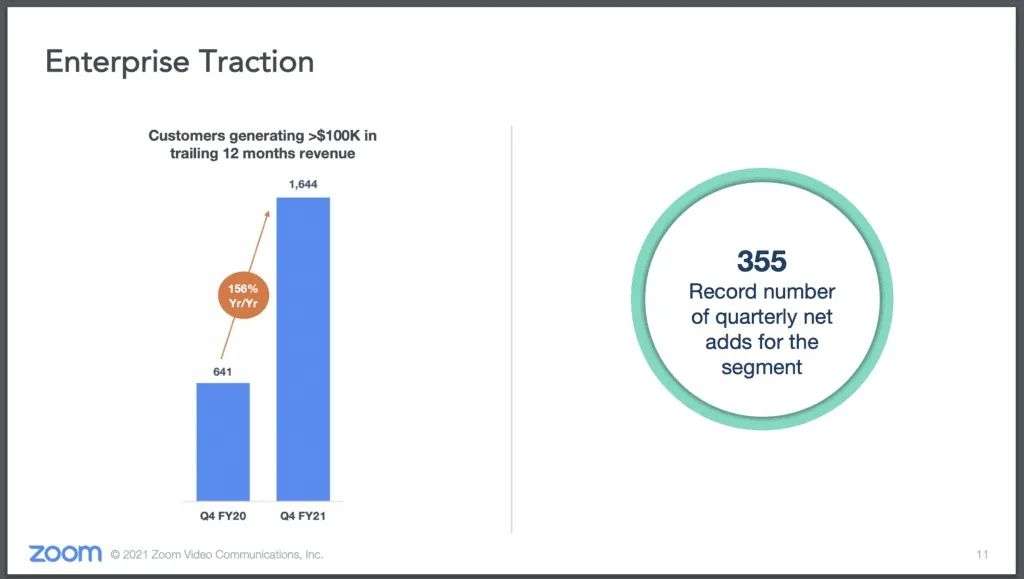 Enterprise Traction

Customers generating >$100K in trailing 12 months revenue

1,644

156% Yr/Yr

641

Q4 FY20

Q4 FY21

355
Record number of quarterly net adds for the segment

zoom © 2021 Zoom Video Communications, Inc.

11